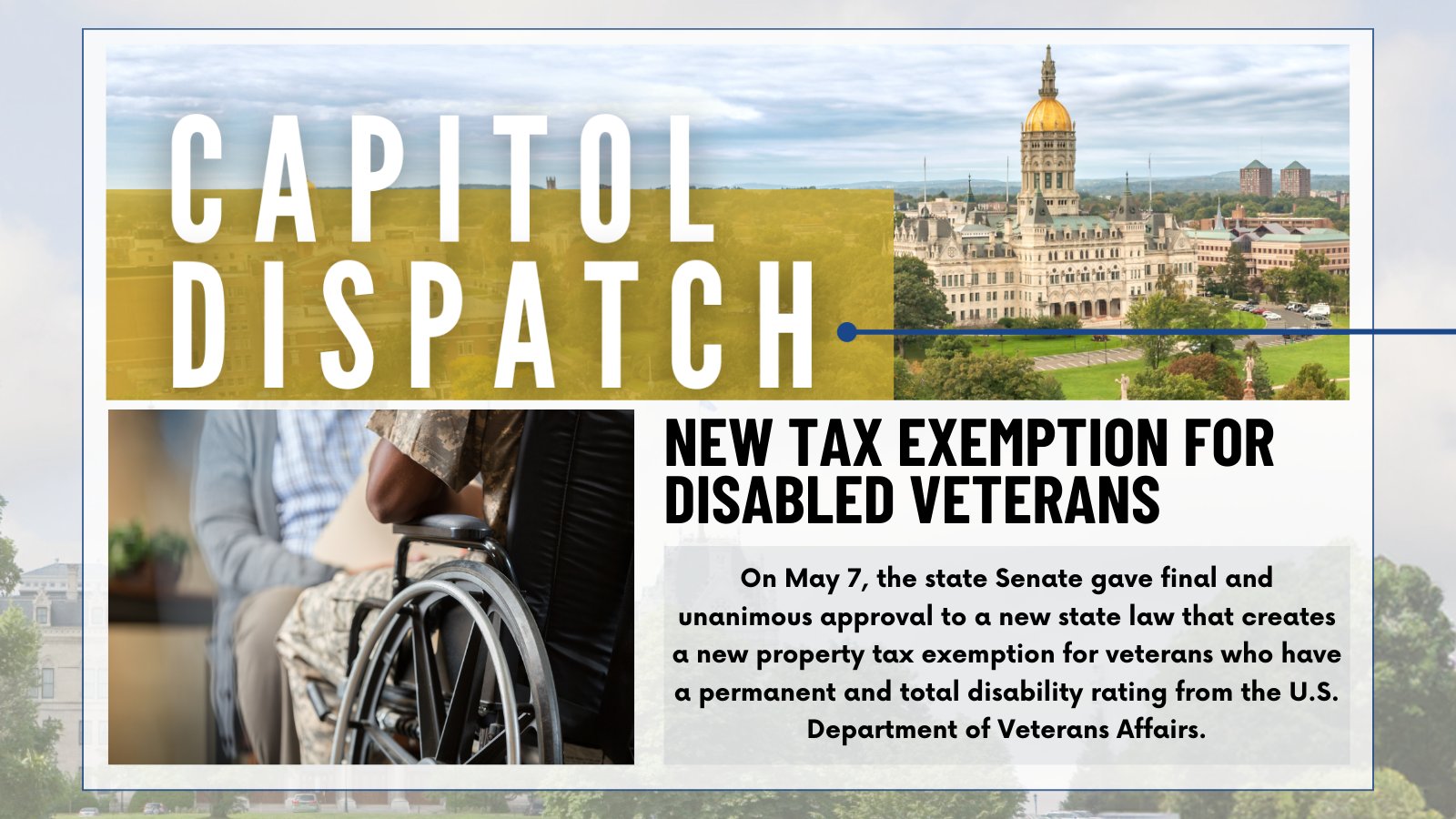 CAPITOL DISPATCH

NEW TAX EXEMPTION FOR DISABLED VETERANS

On May 7, the state Senate gave final and unanimous approval to a new state law that creates a new property tax exemption for veterans who have a permanent and total disability rating from the U.S. Department of Veterans Affairs.